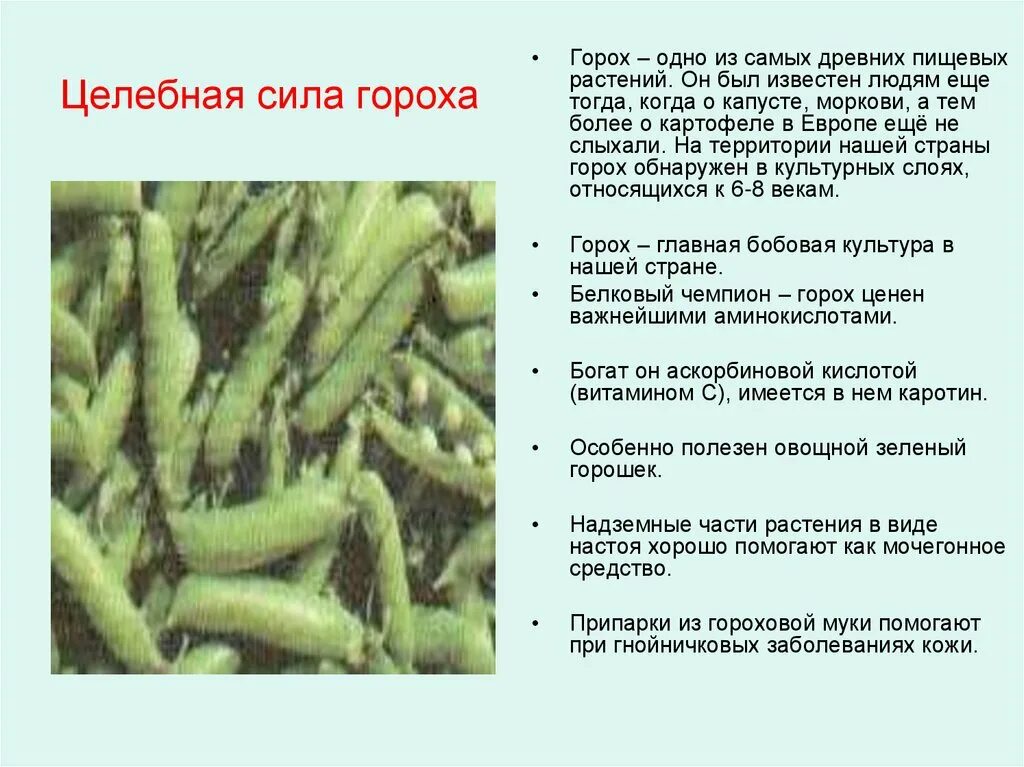 Целебная сила гороха

• Горох – одно из самых древних пищевых растений. Он был известен людям еще тогда, когда о капусте, моркови, а тем более о картофеле в Европе ещё не слыхали. На территории нашей страны горох обнаружен в культурных слоях, относящихся к 6-8 векам.

• Горох – главная бобовая культура в нашей стране.

• Белковый чемпион – горох ценен важнейшими аминокислотами.

• Богат он аскорбиновой кислотой (витамином С), имеется в нем каротин.

• Особенно полезен овощной зеленый горошек.

• Надземные части растения в виде настоя хорошо помогают как мочегонное средство.

• Припарки из гороховой муки помогают при гнойничковых заболеваниях кожи.